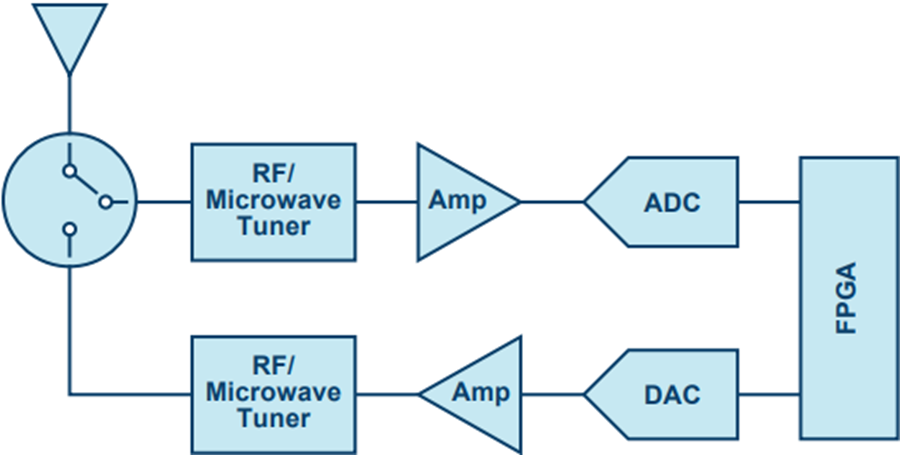 RF/
Microwave
Tuner

Amp

ADC

FPGA

RF/
Microwave
Tuner

Amp

DAC